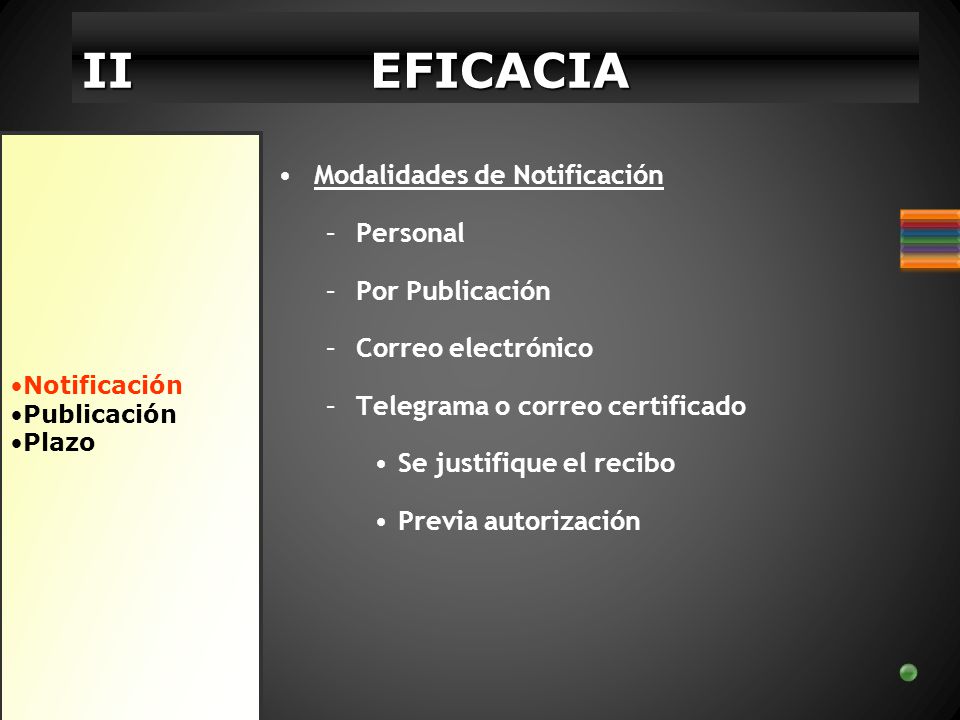 II EFICACIA

•Notificación
•Publicación
•Plazo

• Modalidades de Notificación
– Personal
– Por Publicación
– Correo electrónico
– Telegrama o correo certificado
• Se justifique el recibo
• Previa autorización